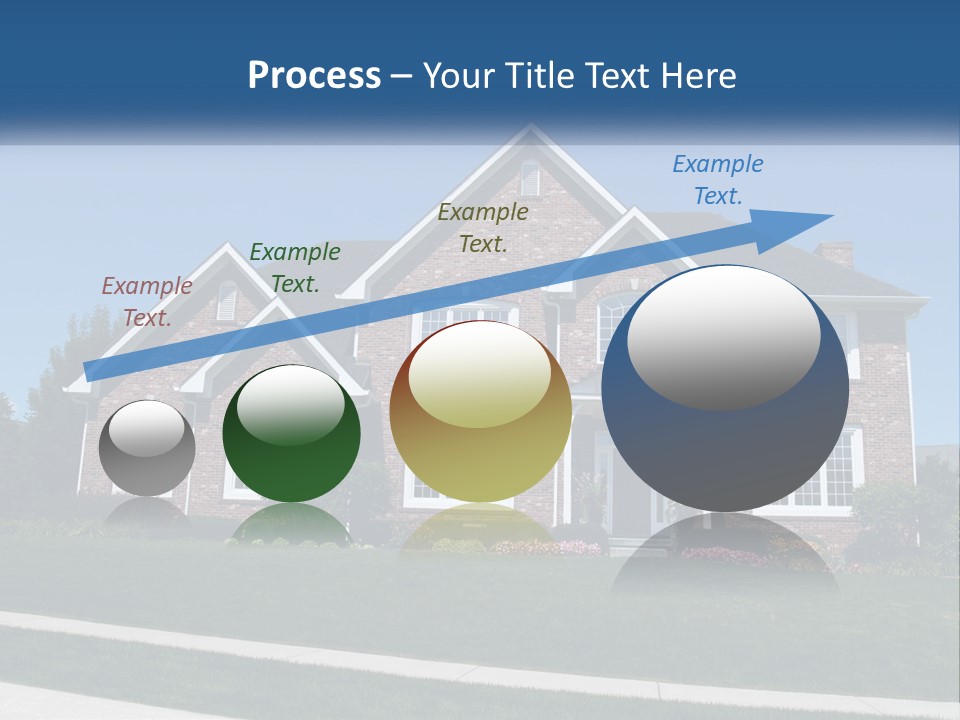 Process – Your Title Text Here

Example Text.

Example Text.

Example Text.

Example Text.